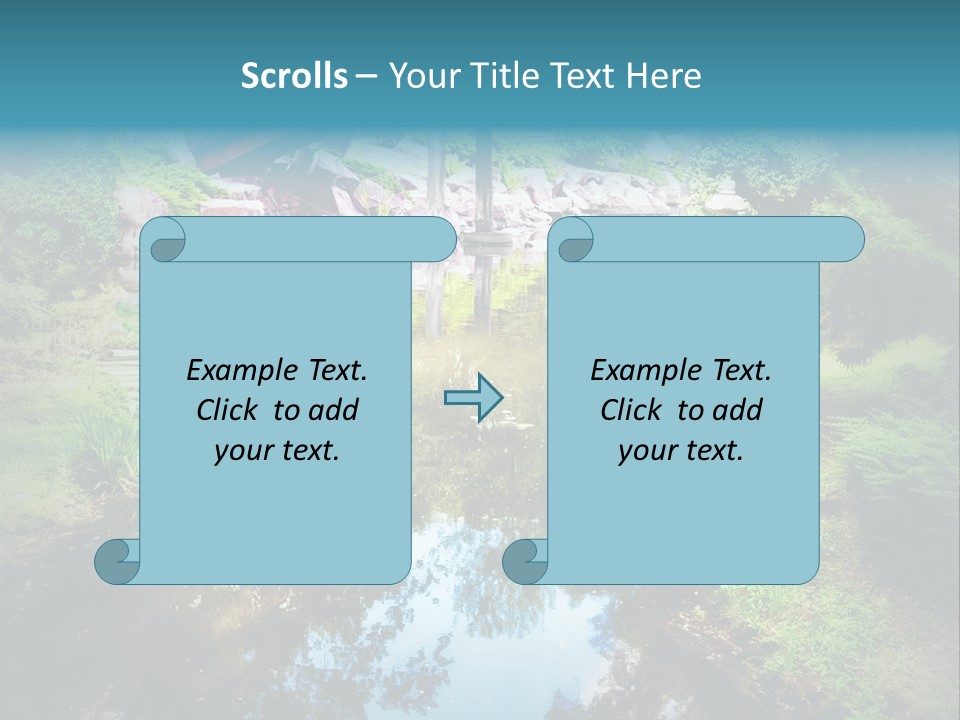 Scrolls – Your Title Text Here

Example Text. Click to add your text.

Example Text. Click to add your text.